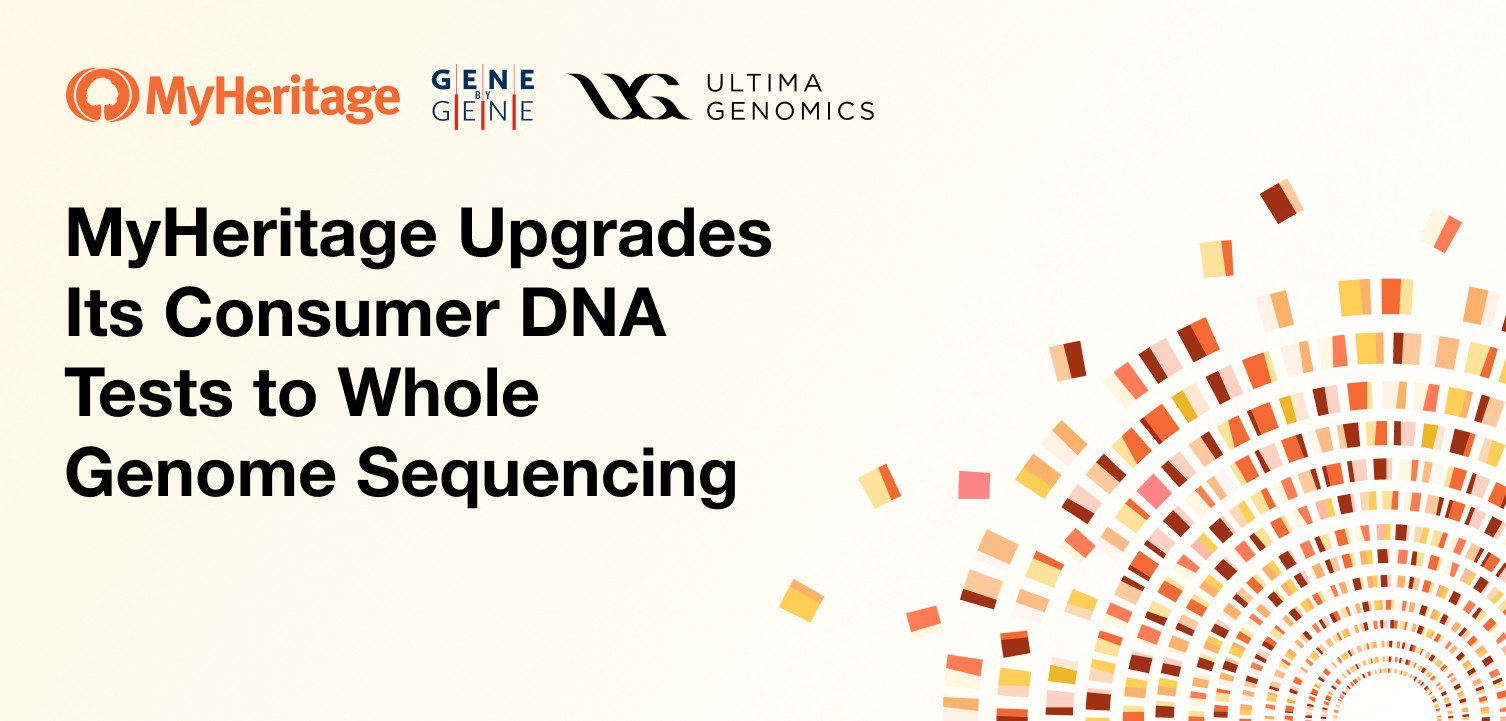 MyHeritage GENE BY GENE ULTIMA GENOMICS

MyHeritage Upgrades Its Consumer DNA Tests to Whole Genome Sequencing